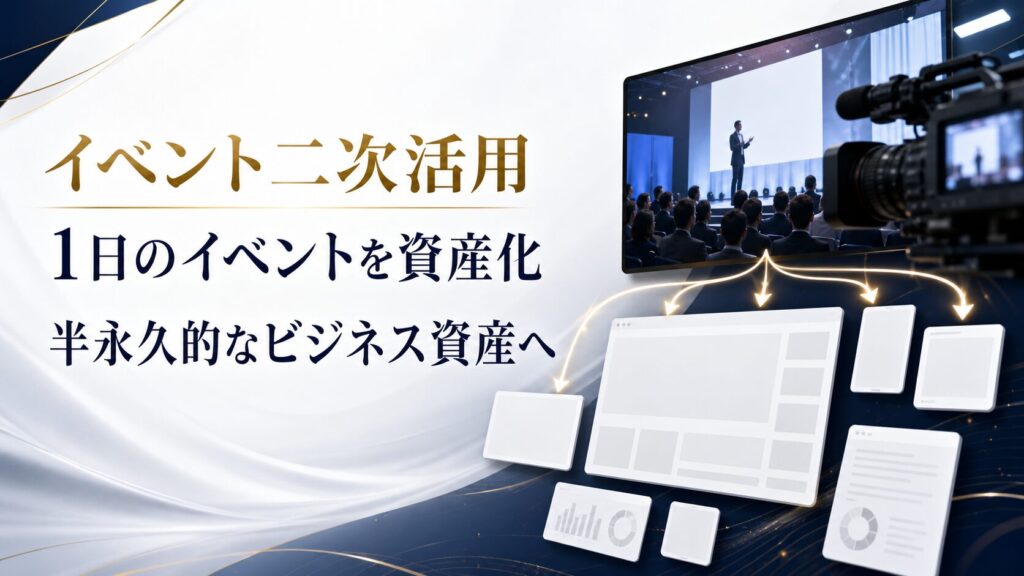 イベント二次活用

1日のイベントを資産化

半永久的なビジネス資産へ